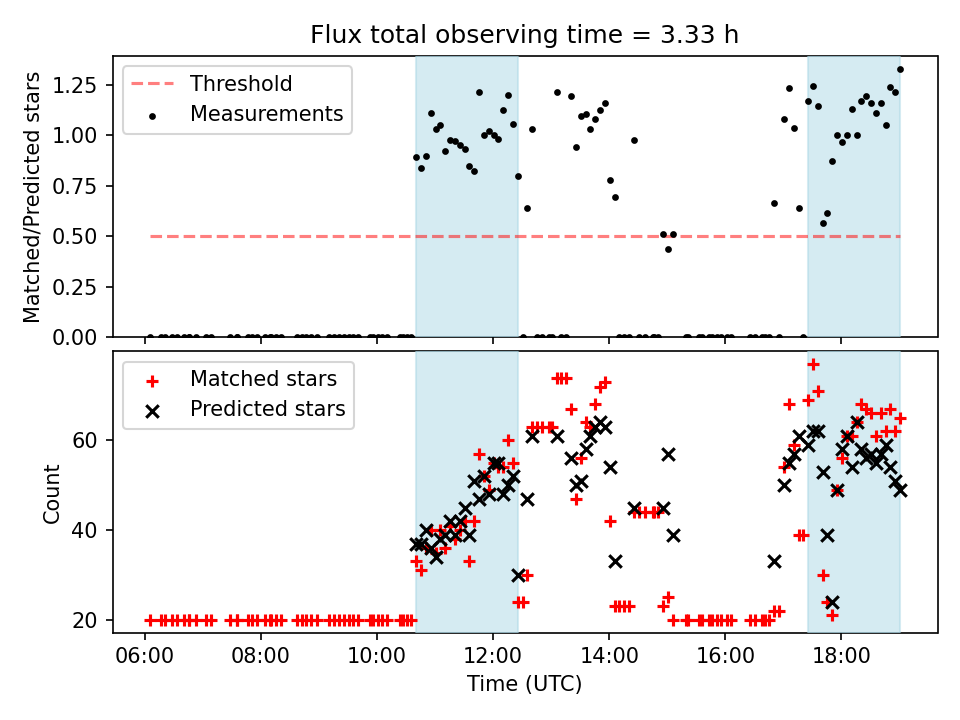 Flux total observing time = 3.33 h

Threshold
Measurements

Matched/Predicted stars

1.25
1.00
0.75
0.50
0.25
0.00

Matched stars
Predicted stars

Count

60
40
20

06:00
08:00
10:00
12:00
14:00
16:00
18:00

Time (UTC)